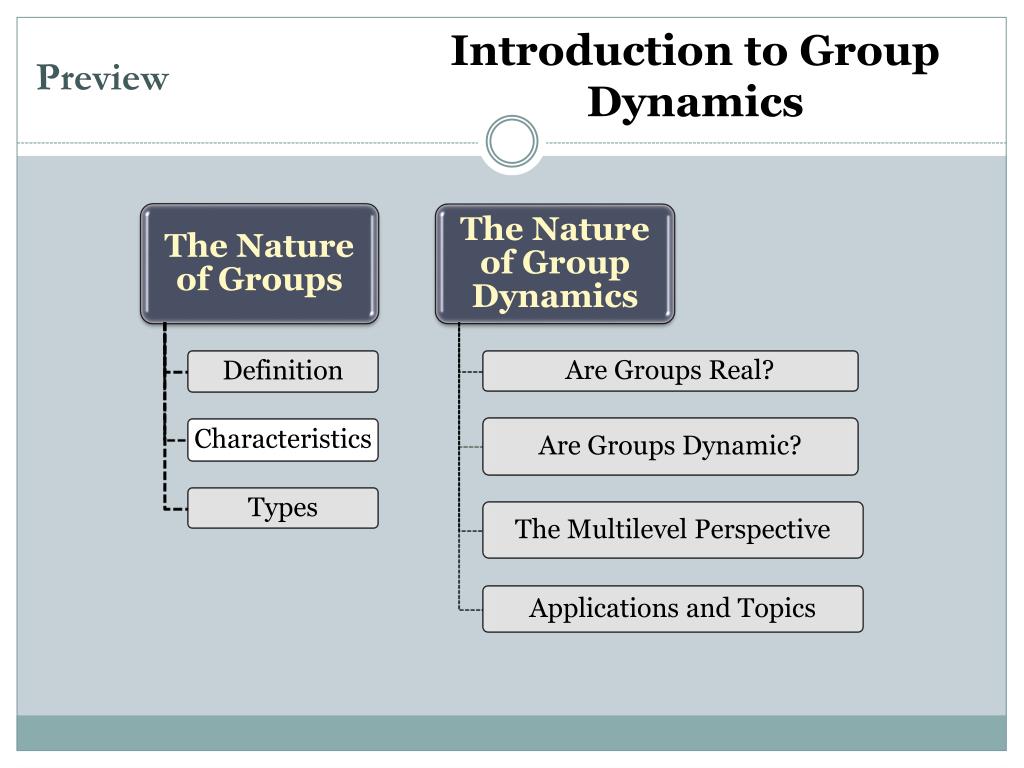 Preview

Introduction to Group Dynamics

The Nature of Groups

Definition

Characteristics

Types

The Nature of Group Dynamics

Are Groups Real?

Are Groups Dynamic?

The Multilevel Perspective

Applications and Topics